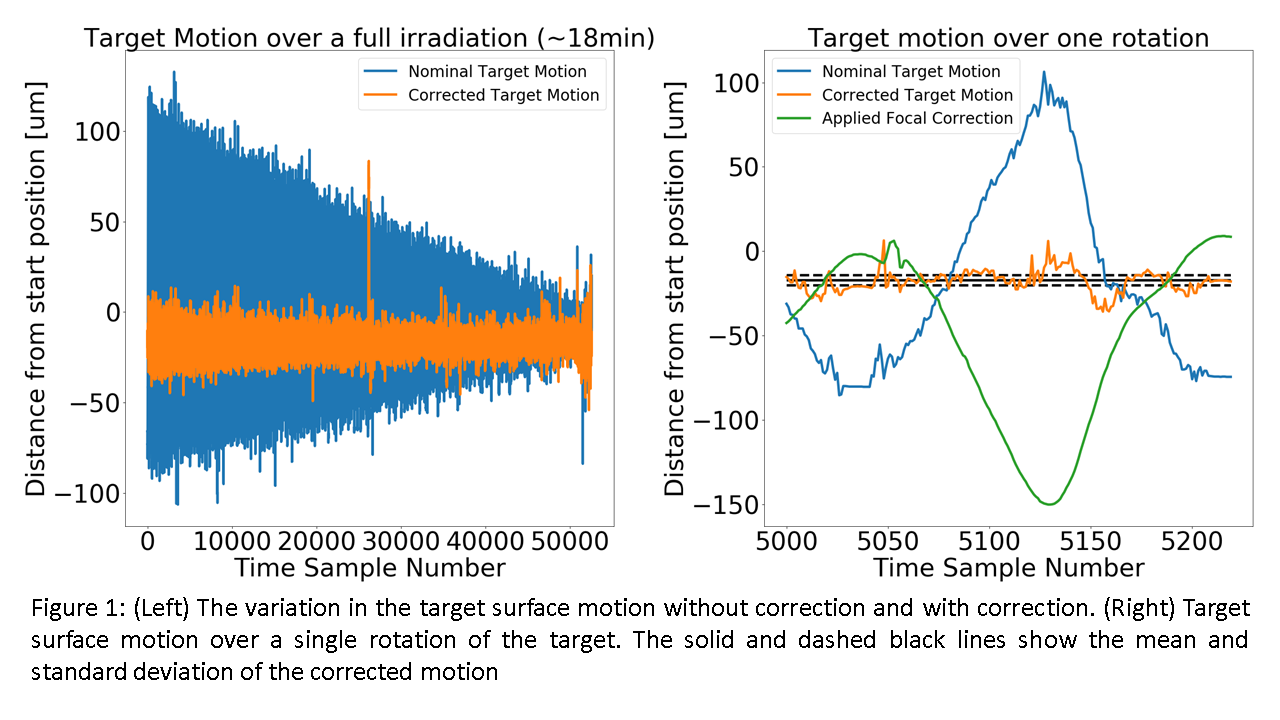 Target Motion over a full irradiation (~18min)

Nominal Target Motion
Corrected Target Motion

Distance from start position [um]

100
50
0
−50
−100

0 10000 20000 30000 40000 50000
Time Sample Number

Target motion over one rotation

Nominal Target Motion
Corrected Target Motion
Applied Focal Correction

Distance from start position [um]

100
50
0
−50
−100
−150

5000 5050 5100 5150 5200
Time Sample Number

Figure 1: (Left) The variation in the target surface motion without correction and with correction. (Right) Target surface motion over a single rotation of the target. The solid and dashed black lines show the mean and standard deviation of the corrected motion